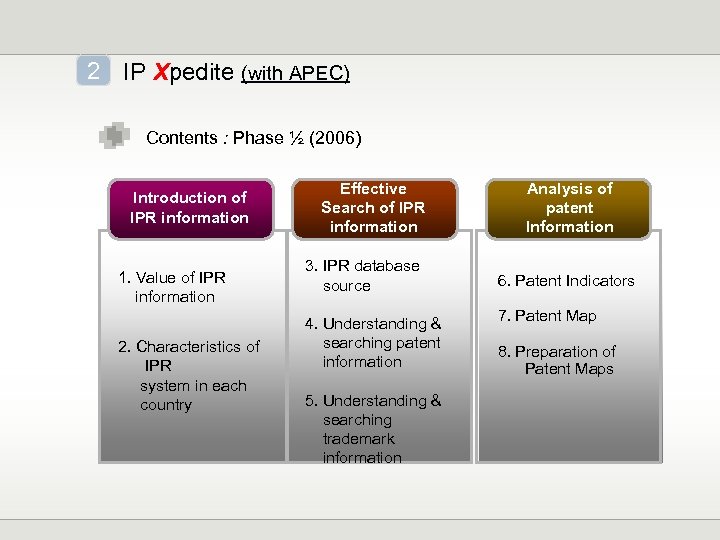 2 IP Xpedite (with APEC)

Contents : Phase ½ (2006)

Introduction of IPR information

1. Value of IPR information

2. Characteristics of IPR system in each country

Effective Search of IPR information

3. IPR database source

4. Understanding & searching patent information

5. Understanding & searching trademark information

Analysis of patent Information

6. Patent Indicators

7. Patent Map

8. Preparation of Patent Maps